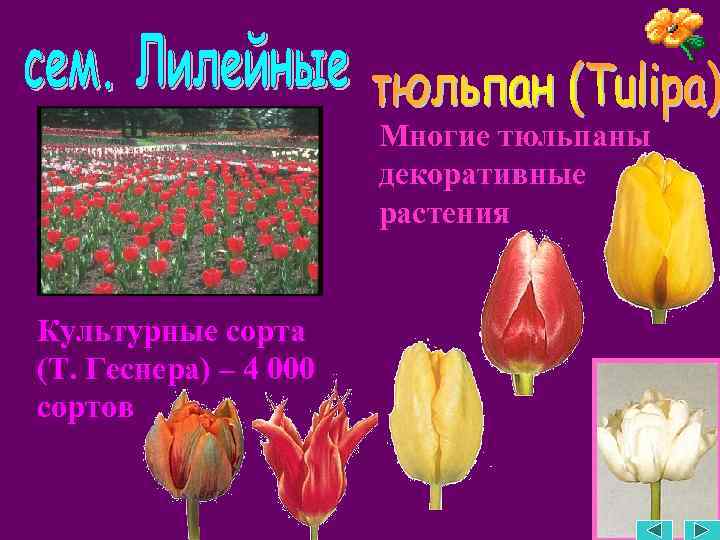 сем. Лилейные

тюльпан (Tulipa)

Многие тюльпаны декоративные растения

Культурные сорта (Т. Геснера) – 4 000 сортов